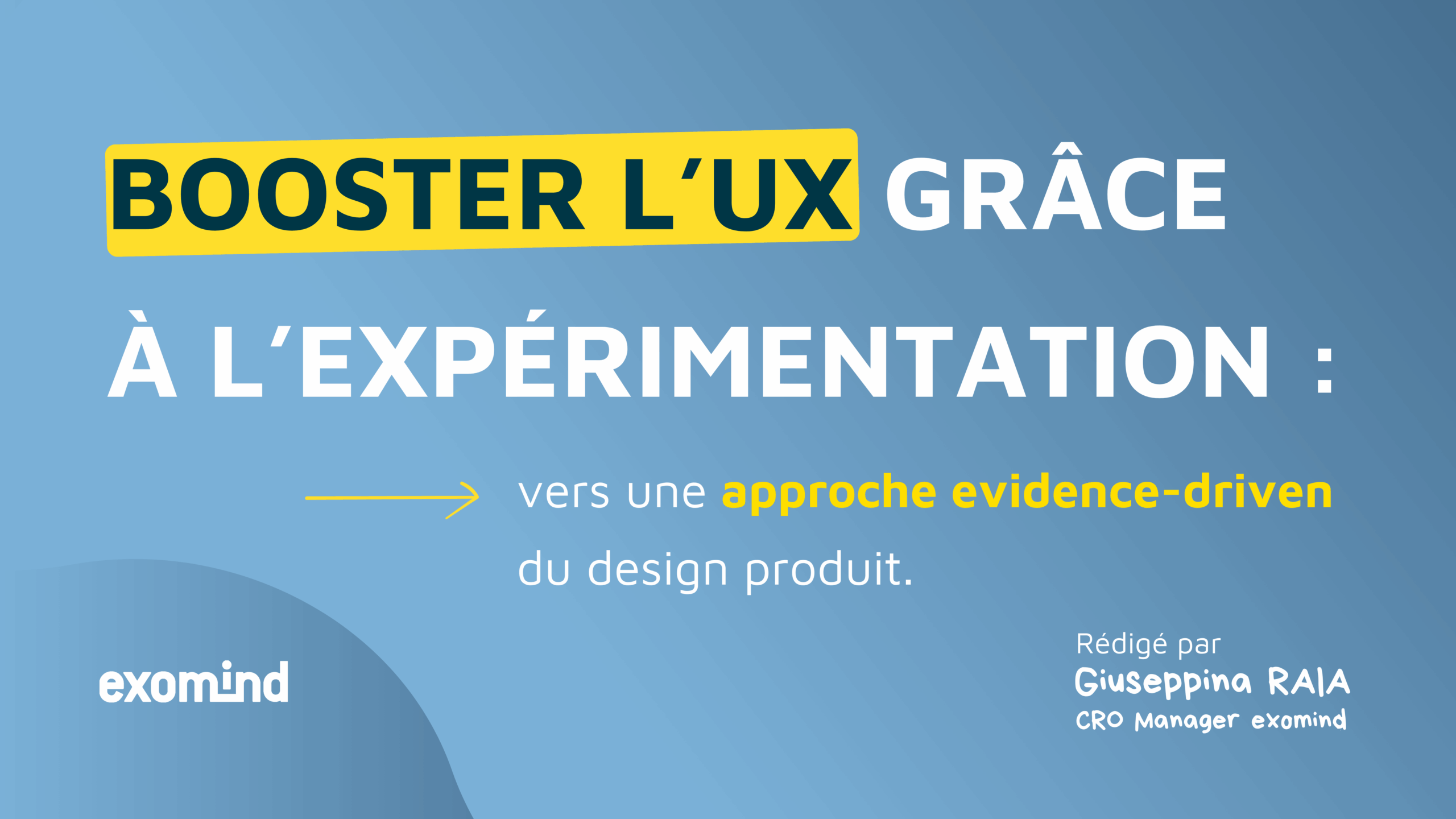 BOOSTER L'UX GRÂCE À L'EXPÉRIMENTATION :

vers une approche evidence-driven du design produit.

exomind

Rédigé par
Giuseppina RAIA
CRO Manager exomind